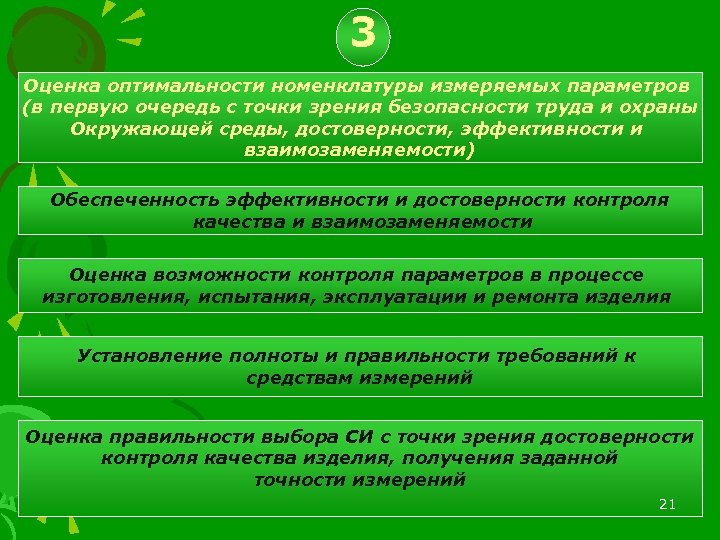 3

Оценка оптимальности номенклатуры измеряемых параметров (в первую очередь с точки зрения безопасности труда и охраны Окружающей среды, достоверности, эффективности и взаимозаменяемости)

Обеспеченность эффективности и достоверности контроля качества и взаимозаменяемости

Оценка возможности контроля параметров в процессе изготовления, испытания, эксплуатации и ремонта изделия

Установление полноты и правильности требований к средствам измерений

Оценка правильности выбора СИ с точки зрения достоверности контроля качества изделия, получения заданной точности измерений

21